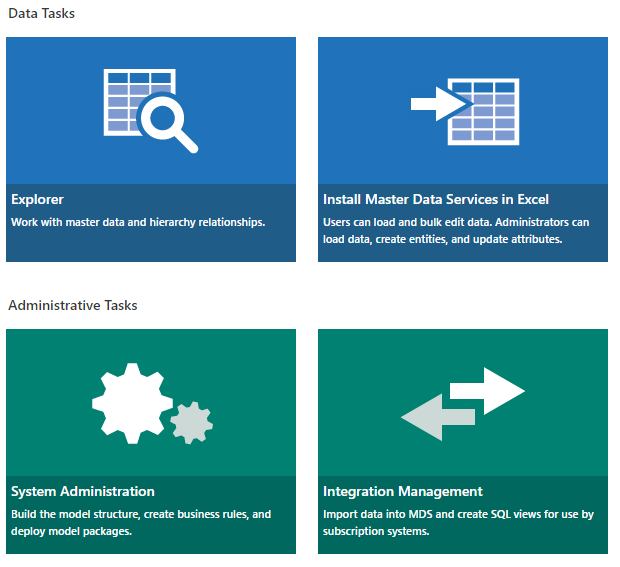 Data Tasks

Explorer
Work with master data and hierarchy relationships.

Install Master Data Services in Excel
Users can load and bulk edit data. Administrators can load data, create entities, and update attributes.

Administrative Tasks

System Administration
Build the model structure, create business rules, and deploy model packages.

Integration Management
Import data into MDS and create SQL views for use by subscription systems.